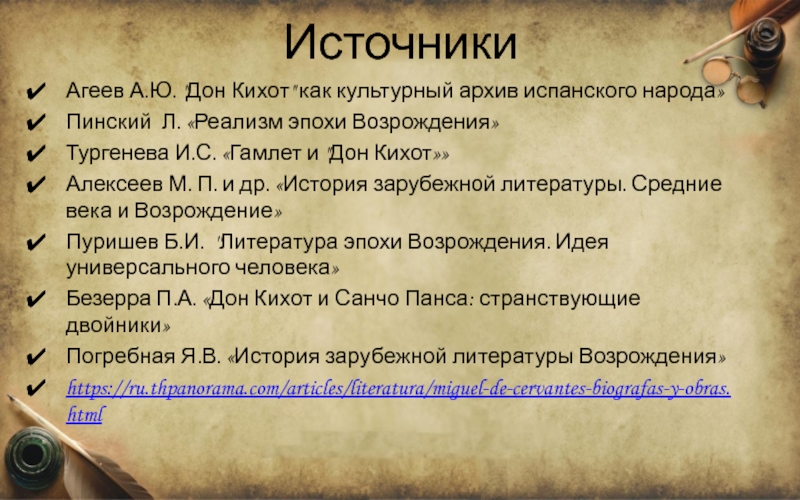 Источники

✔ Агеев А.Ю. "Дон Кихот" как культурный архив испанского народа»
✔ Пинский Л. «Реализм эпохи Возрождения»
✔ Тургенева И.С. «Гамлет и "Дон Кихот"»
✔ Алексеев М. П. и др. «История зарубежной литературы. Средние века и Возрождение»
✔ Пуришев Б.И. "Литература эпохи Возрождения. Идея универсального человека»
✔ Безерра П.А. «Дон Кихот и Санчо Панса: странствующие двойники»
✔ Погребная Я.В. «История зарубежной литературы Возрождения»
✔ https://ru.thpanorama.com/articles/literatura/miguel-de-cervantes-biografas-y-obras.html